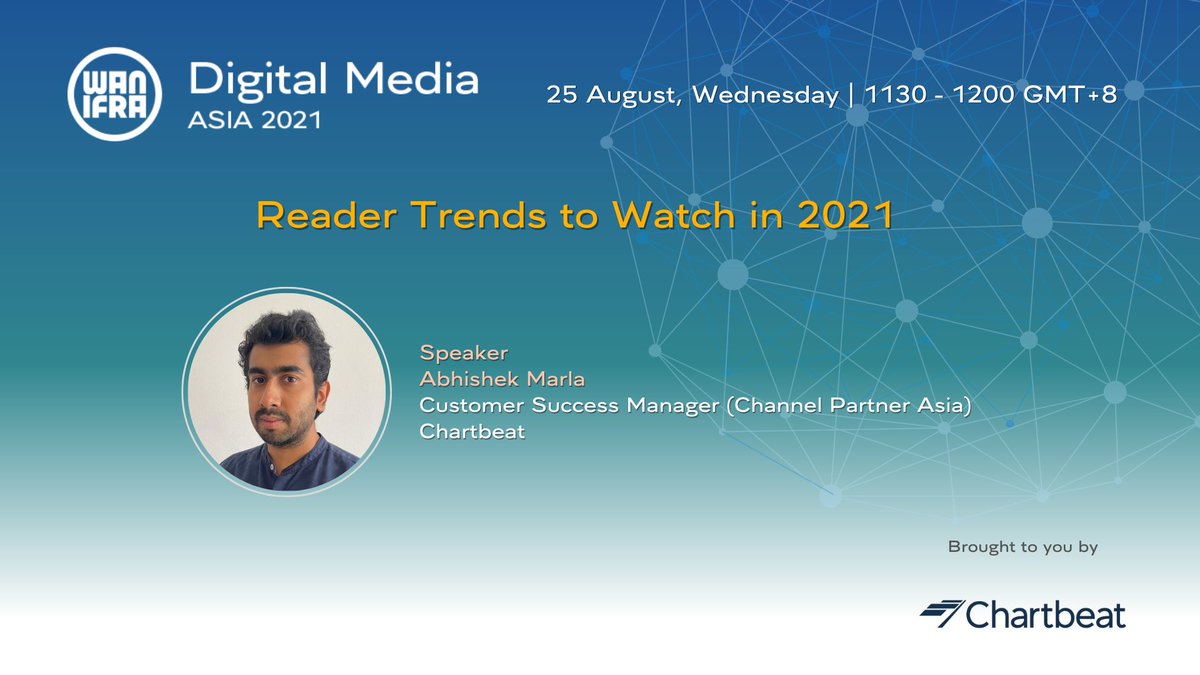 WAN IFRA Digital Media ASIA 2021

25 August, Wednesday | 1130 - 1200 GMT+8

Reader Trends to Watch in 2021

Speaker
Abhishek Marla
Customer Success Manager (Channel Partner Asia)
Chartbeat

Brought to you by

Chartbeat